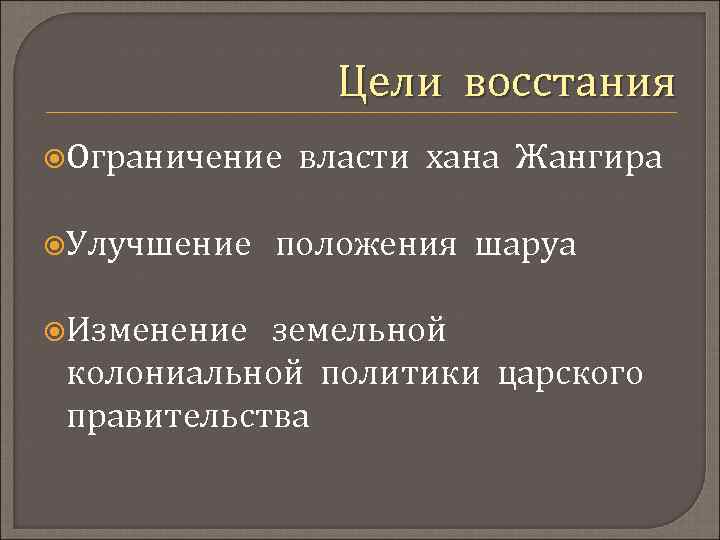 Цели восстания

Ограничение власти хана Жангира

Улучшение положения шаруа

Изменение земельной колониальной политики царского правительства